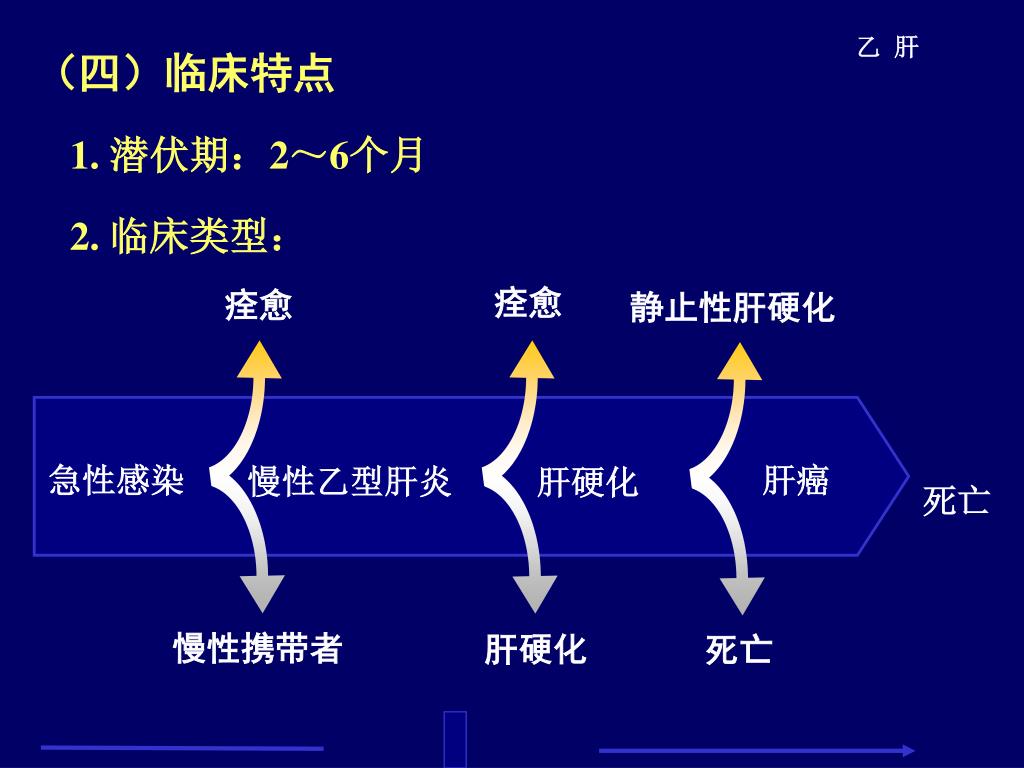 乙 肝

（四）临床特点

1. 潜伏期：2～6个月

2. 临床类型：

痊愈

痊愈

静止性肝硬化

急性感染

慢性乙型肝炎

肝硬化

肝癌

死亡

慢性携带者

肝硬化

死亡